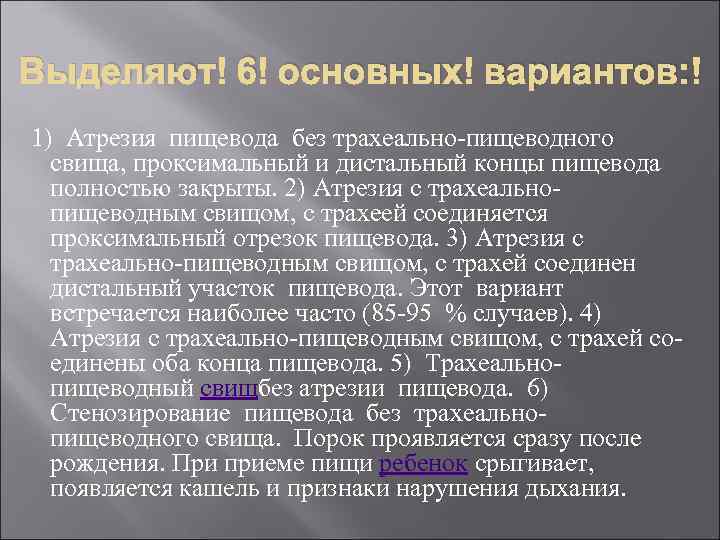 Выделяют! 6! основных! вариантов:!

1) Атрезия пищевода без трахеально-пищеводного свища, проксимальный и дистальный концы пищевода полностью закрыты. 2) Атрезия с трахеально-пищеводным свищом, с трахеей соединяется проксимальный отрезок пищевода. 3) Атрезия с трахеально-пищеводным свищом, с трахей соединен дистальный участок пищевода. Этот вариант встречается наиболее часто (85-95 % случаев). 4) Атрезия с трахеально-пищеводным свищом, с трахей соединены оба конца пищевода. 5) Трахеально-пищеводный свищбез атрезии пищевода. 6) Стенозирование пищевода без трахеально-пищеводного свища. Порок проявляется сразу после рождения. При приеме пищи ребенок срыгивает, появляется кашель и признаки нарушения дыхания.